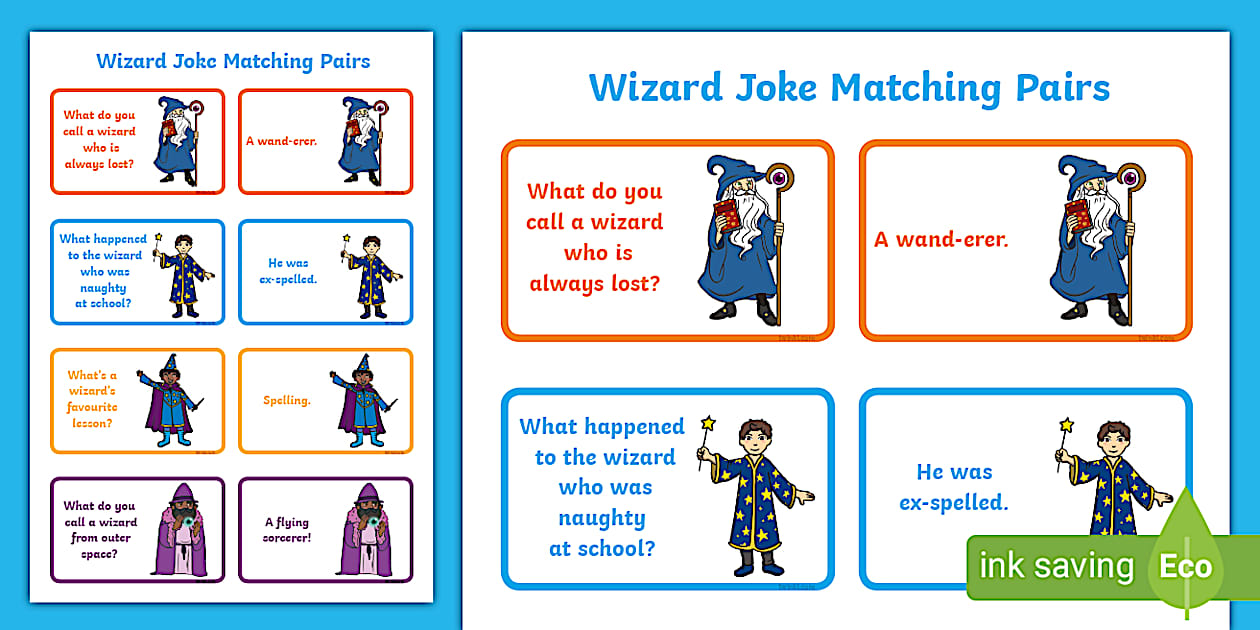 Wizard Joke Matching Pairs

What do you call a wizard who is always lost?

A wand-erer.

What happened to the wizard who was naughty at school?

He was ex-spelled.

What's a wizard's favourite lesson?

Spelling.

What do you call a wizard from outer space?

A flying sorcerer!

Wizard Joke Matching Pairs

What do you call a wizard who is always lost?

A wand-erer.

What happened to the wizard who was naughty at school?

He was ex-spelled.

ink saving Eco